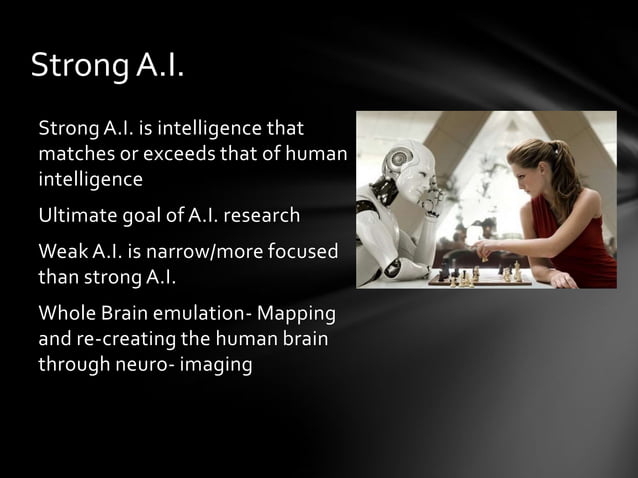 Strong A.I.

Strong A.I. is intelligence that matches or exceeds that of human intelligence

Ultimate goal of A.I. research

Weak A.I. is narrow/more focused than strong A.I.

Whole Brain emulation- Mapping and re-creating the human brain through neuro- imaging